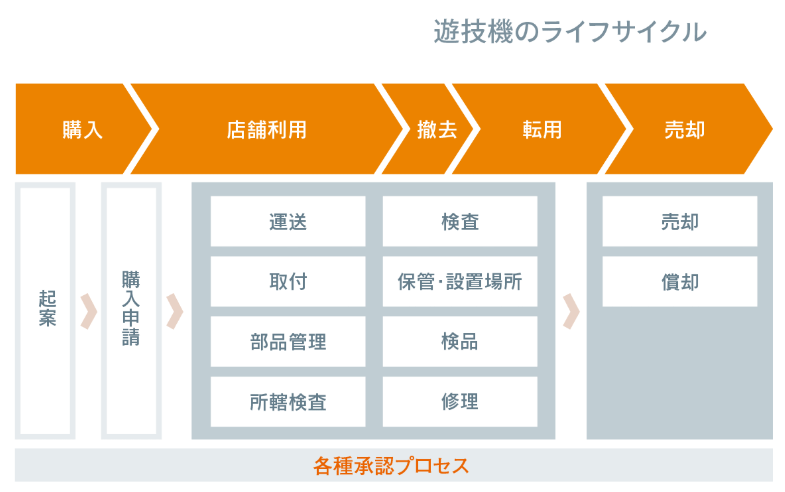 遊技機のライフサイクル

購入

店舗利用

撤去

転用

売却

起案

購入申請

運送

取付

部品管理

所轄検査

検査

保管・設置場所

検品

修理

売却

償却

各種承認プロセス